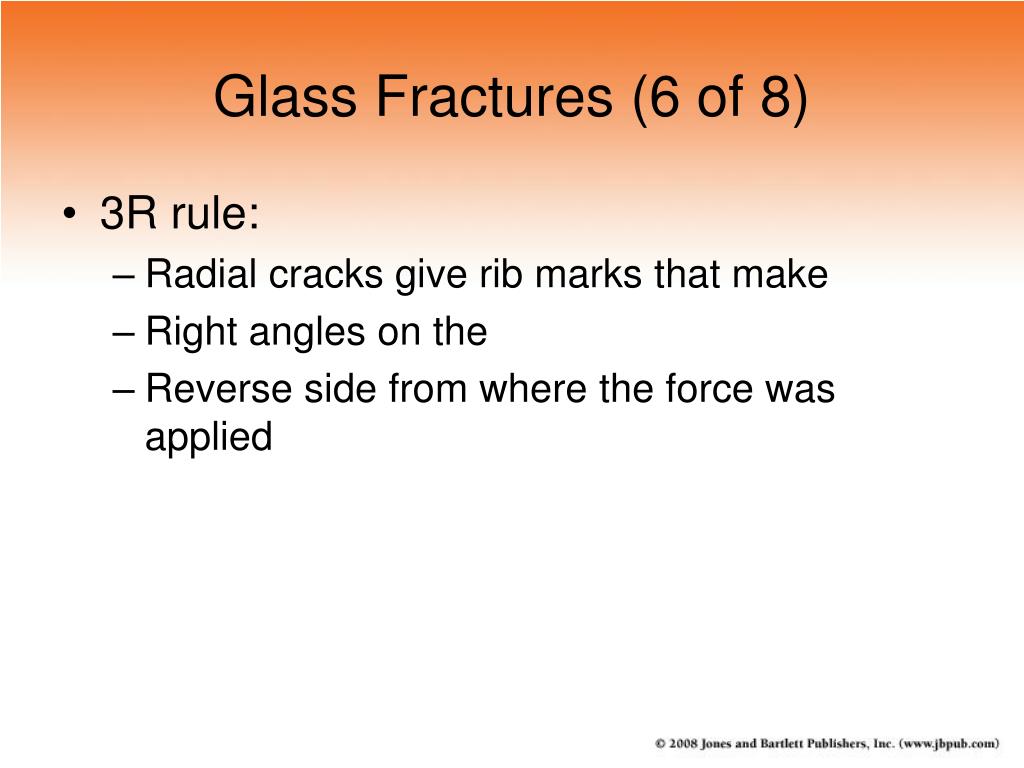 Glass Fractures (6 of 8)

• 3R rule:
– Radial cracks give rib marks that make
– Right angles on the
– Reverse side from where the force was applied

© 2008 Jones and Bartlett Publishers, Inc. (www.jbpub.com)